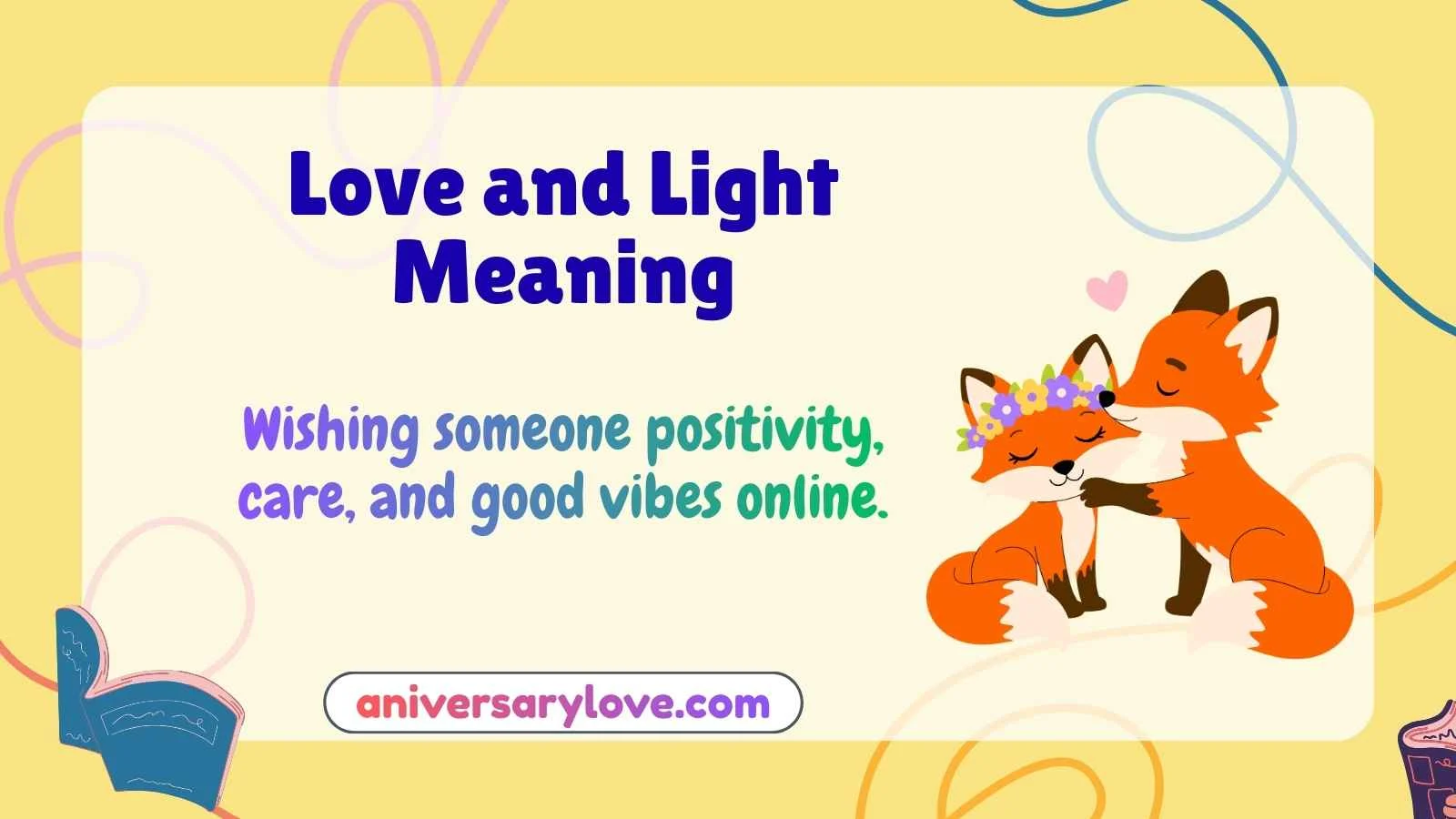 Love and Light Meaning

Wishing someone positivity, care, and good vibes online.

aniversarylove.com